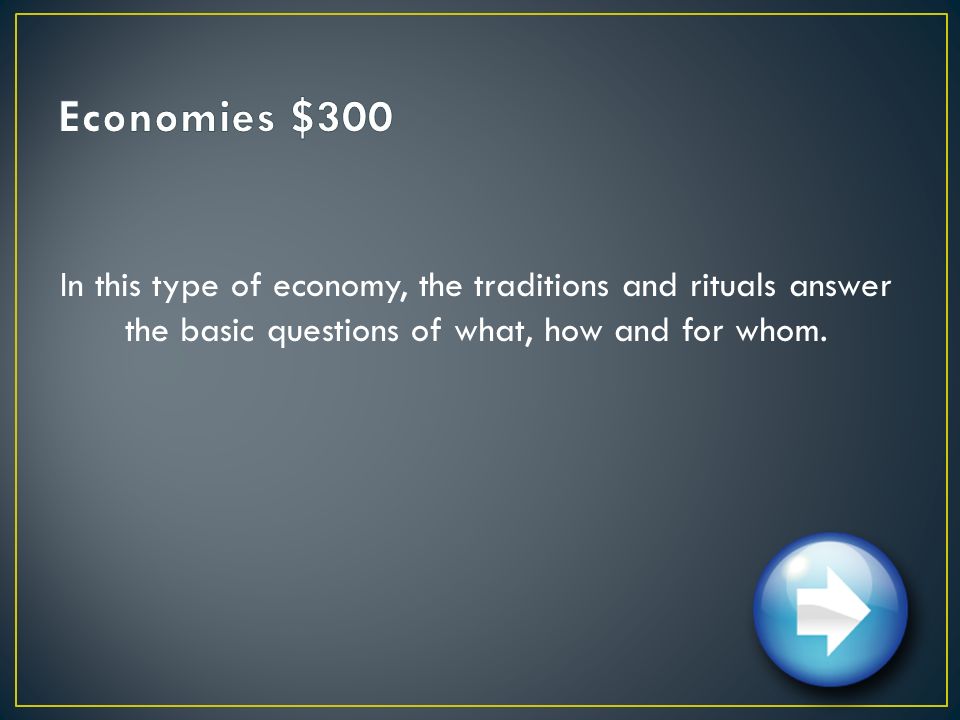 Economies \$300

In this type of economy, the traditions and rituals answer the basic questions of what, how and for whom.